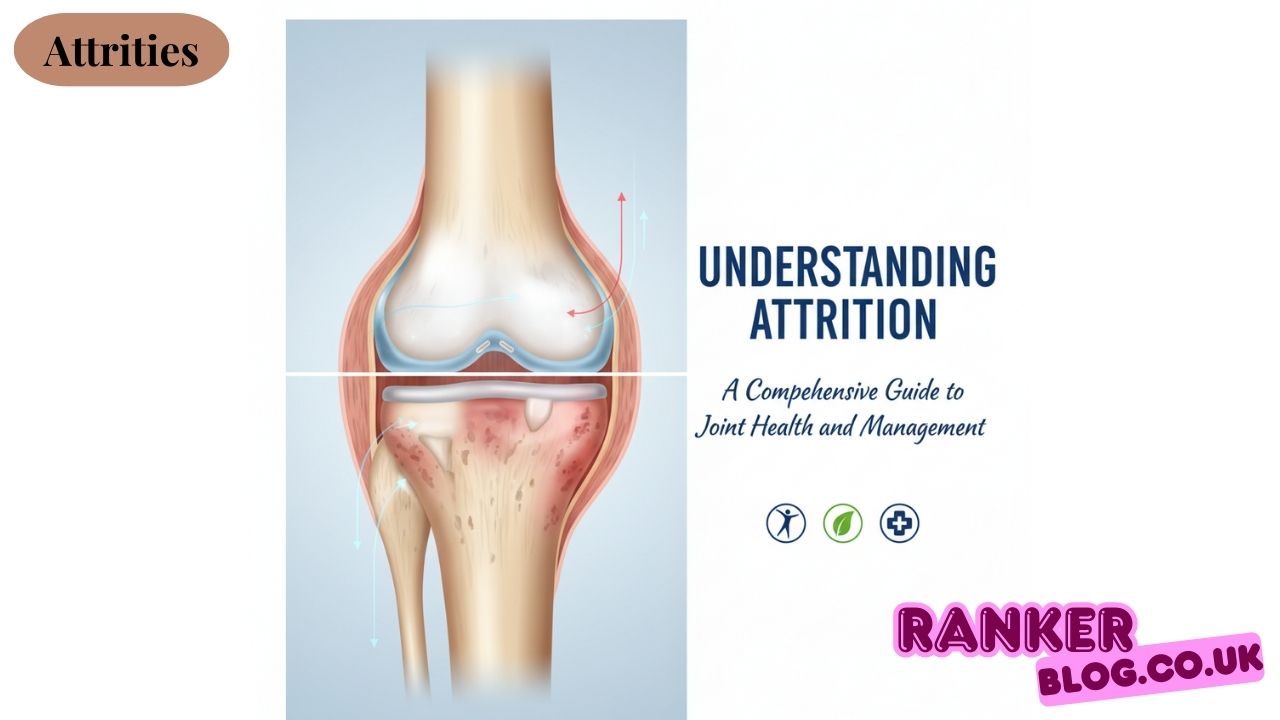 Attrities

UNDERSTANDING ATTRITION

A Compehensive Guide to Joint Health and Management

RANKER
BLOG.CO.UK